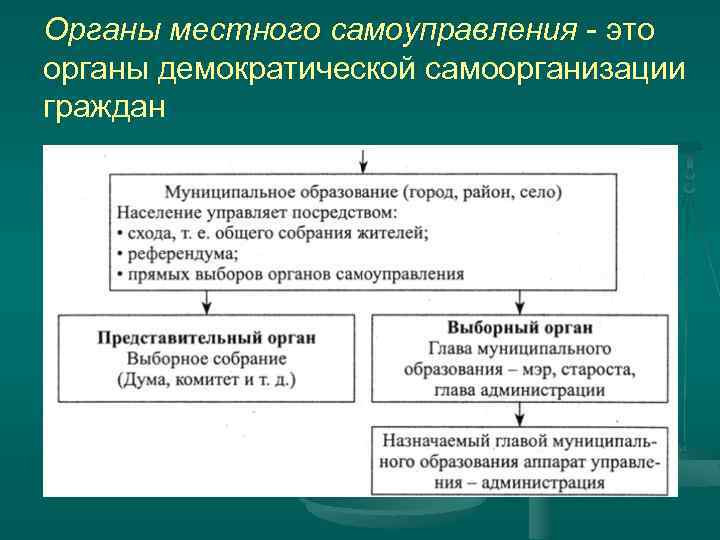 Органы местного самоуправления - это органы демократической самоорганизации граждан

Муниципальное образование (город, район, село)
Население управляет посредством:
• схода, т. е. общего собрания жителей;
• референдума;
• прямых выборов органов самоуправления

Представительный орган
Выборное собрание
(Дума, комитет и т. д.)

Выборный орган
Глава муниципального образования – мэр, староста, глава администрации

Назначаемый главой муниципального образования аппарат управления – администрация